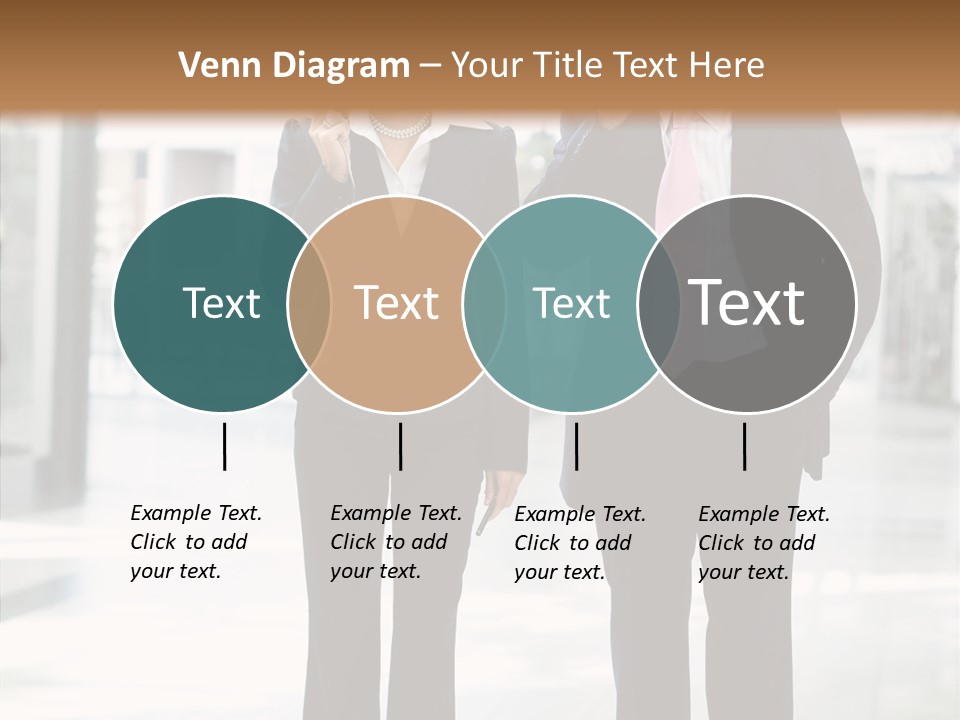 Venn Diagram – Your Title Text Here

Text

Text

Text

Text

Example Text. Click to add your text.

Example Text. Click to add your text.

Example Text. Click to add your text.

Example Text. Click to add your text.